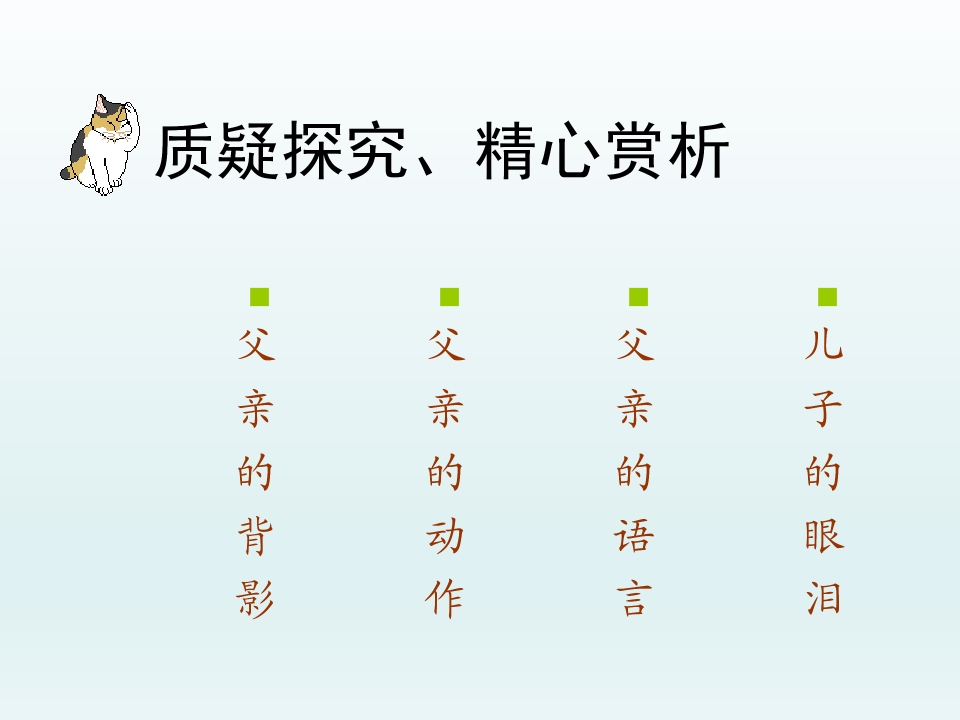 质疑探究、精心赏析

父亲的背影

父亲的动作

父亲的语言

儿子的眼泪